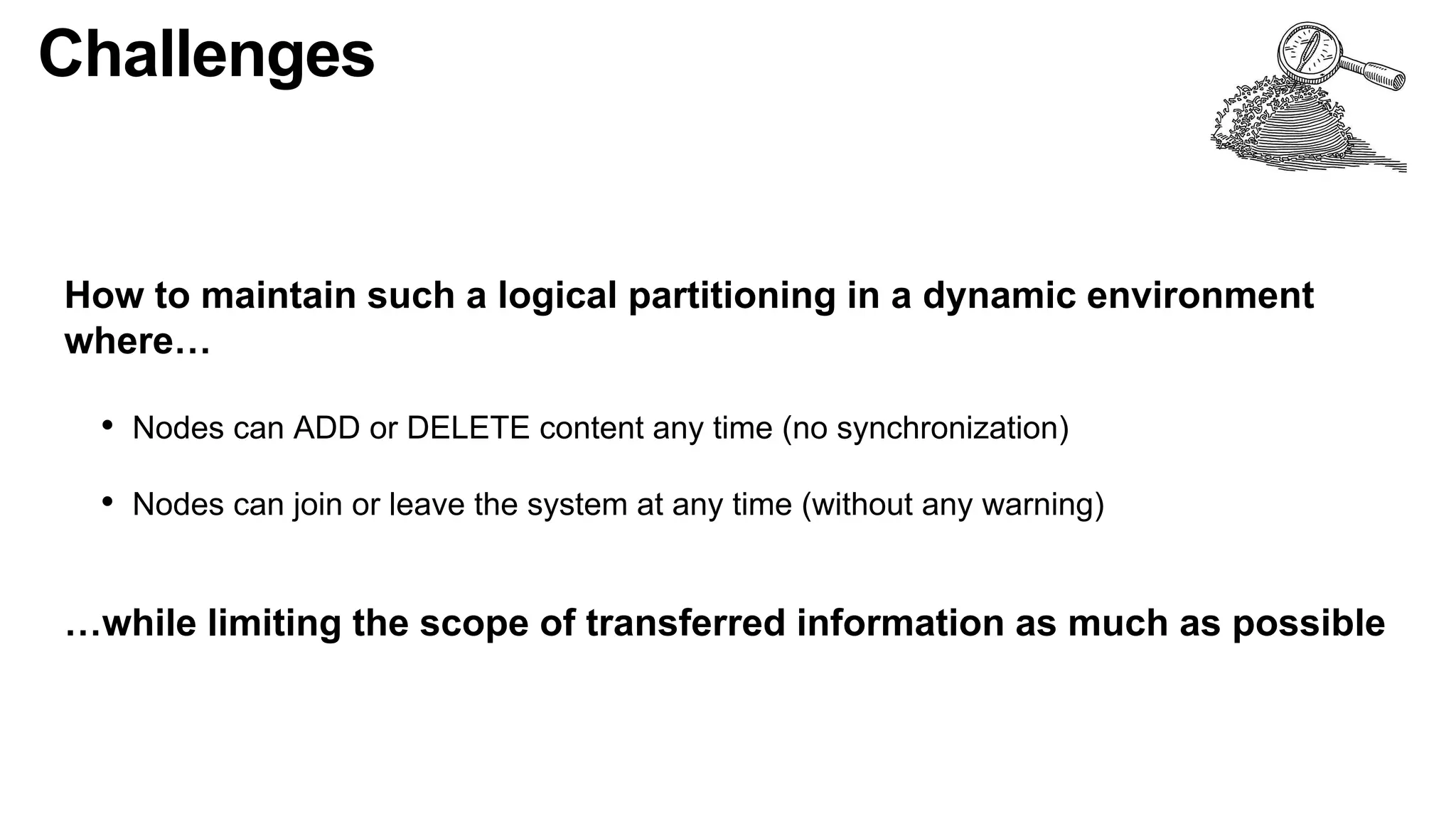 Challenges

How to maintain such a logical partitioning in a dynamic environment where…

• Nodes can ADD or DELETE content any time (no synchronization)

• Nodes can join or leave the system at any time (without any warning)

…while limiting the scope of transferred information as much as possible